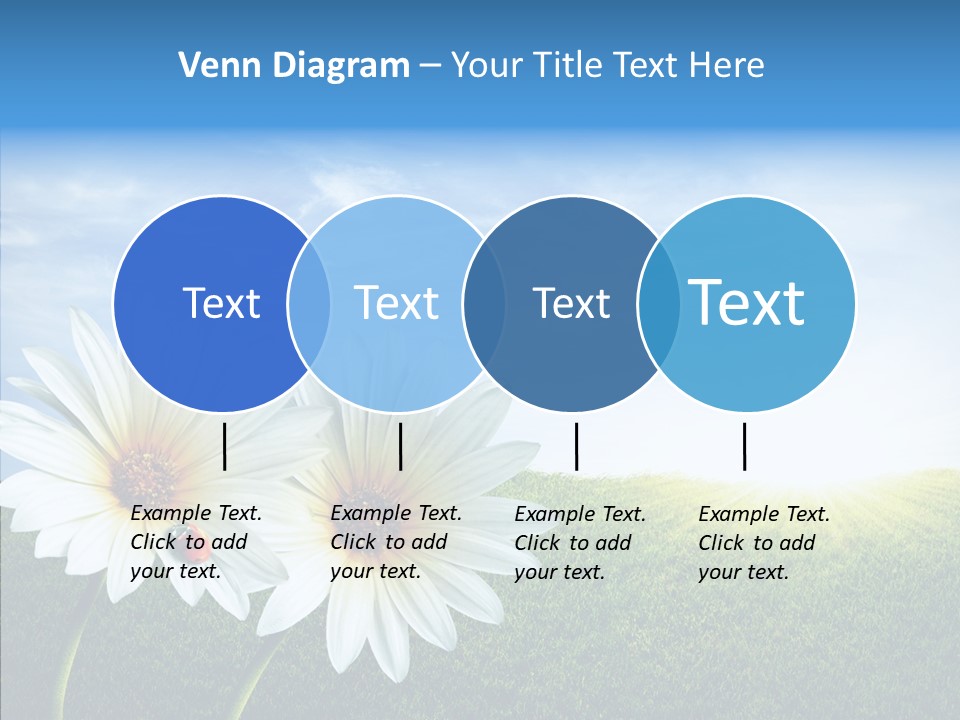 Venn Diagram – Your Title Text Here

Text

Text

Text

Text

Example Text. Click to add your text.

Example Text. Click to add your text.

Example Text. Click to add your text.

Example Text. Click to add your text.